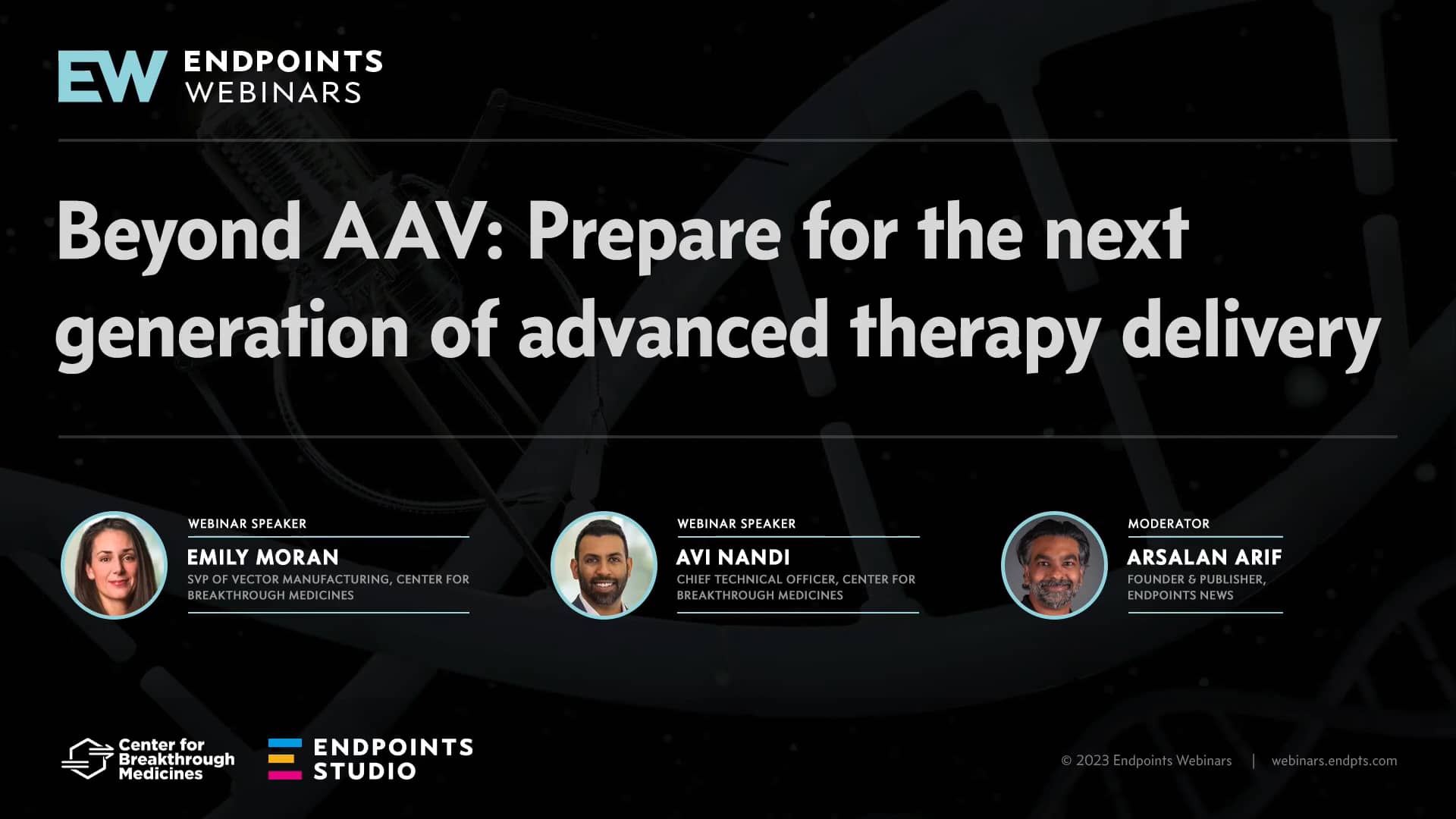 EW ENDPOINTS WEBINARS

Beyond AAV: Prepare for the next generation of advanced therapy delivery

WEBINAR SPEAKER
EMILY MORAN
SVP OF VECTOR MANUFACTURING, CENTER FOR BREAKTHROUGH MEDICINES

WEBINAR SPEAKER
AVI NANDI
CHIEF TECHNICAL OFFICER, CENTER FOR BREAKTHROUGH MEDICINES

MODERATOR
ARSALAN ARIF
FOUNDER & PUBLISHER, ENDPOINTS NEWS

Center for Breakthrough Medicines

ENDPOINTS STUDIO

© 2023 Endpoints Webinars | webinars.endpts.com